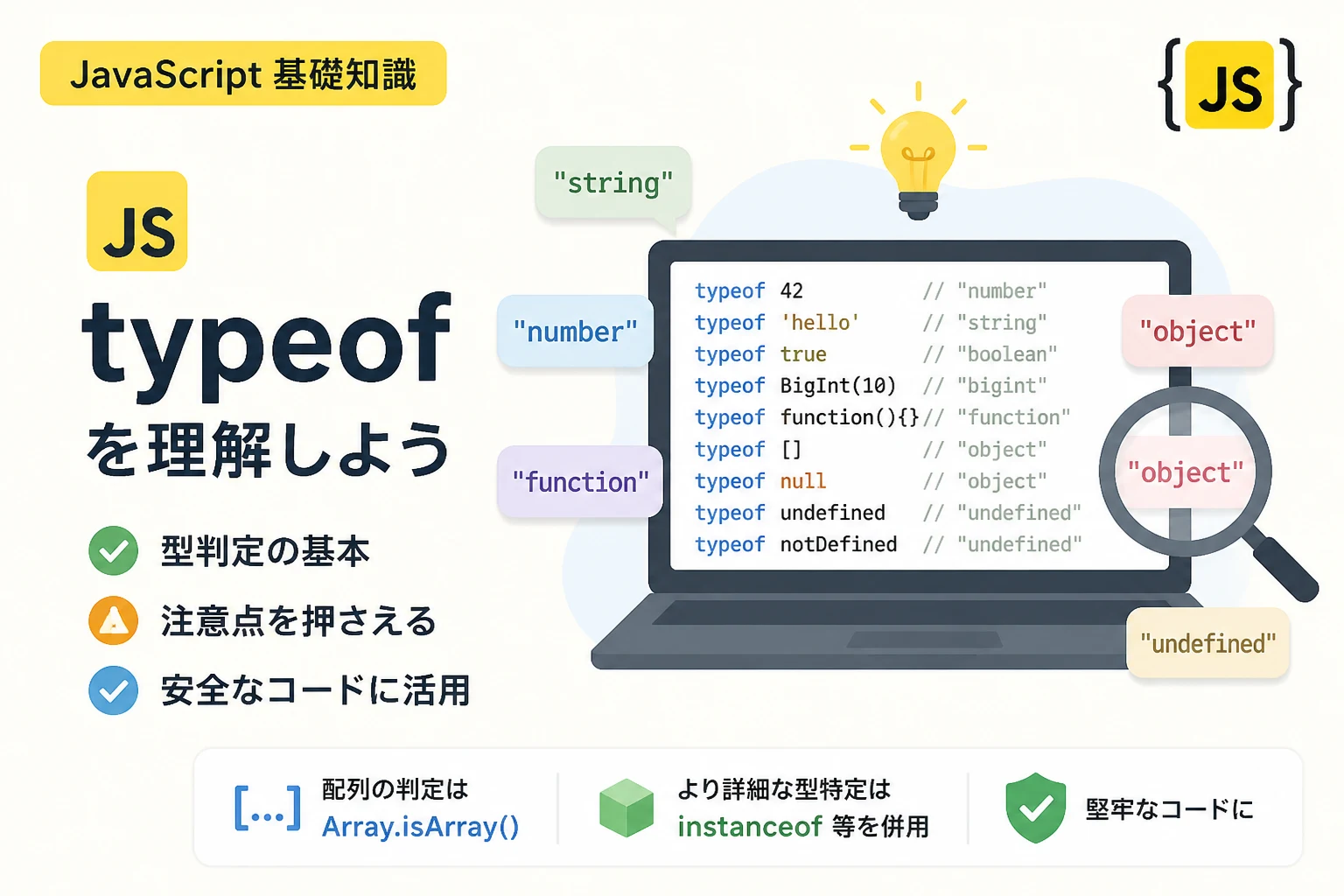 JavaScript 基礎知識

{JS}

JS

typeof
を理解しよう

型判定の基本
注意点を押さえる
安全なコードに活用

"string"
"number"
"function"

typeof 42 // "number"
typeof 'hello' // "string"
typeof true // "boolean"
typeof BigInt(10) // "bigint"
typeof function(){} // "function"
typeof [] // "object"
typeof null // "object"
typeof undefined // "undefined"
typeof notDefined // "undefined"

"object"
"object"
"undefined"

[...] 配列の判定は Array.isArray()

より詳細な型特定は instanceof 等を併用

堅牢なコードに